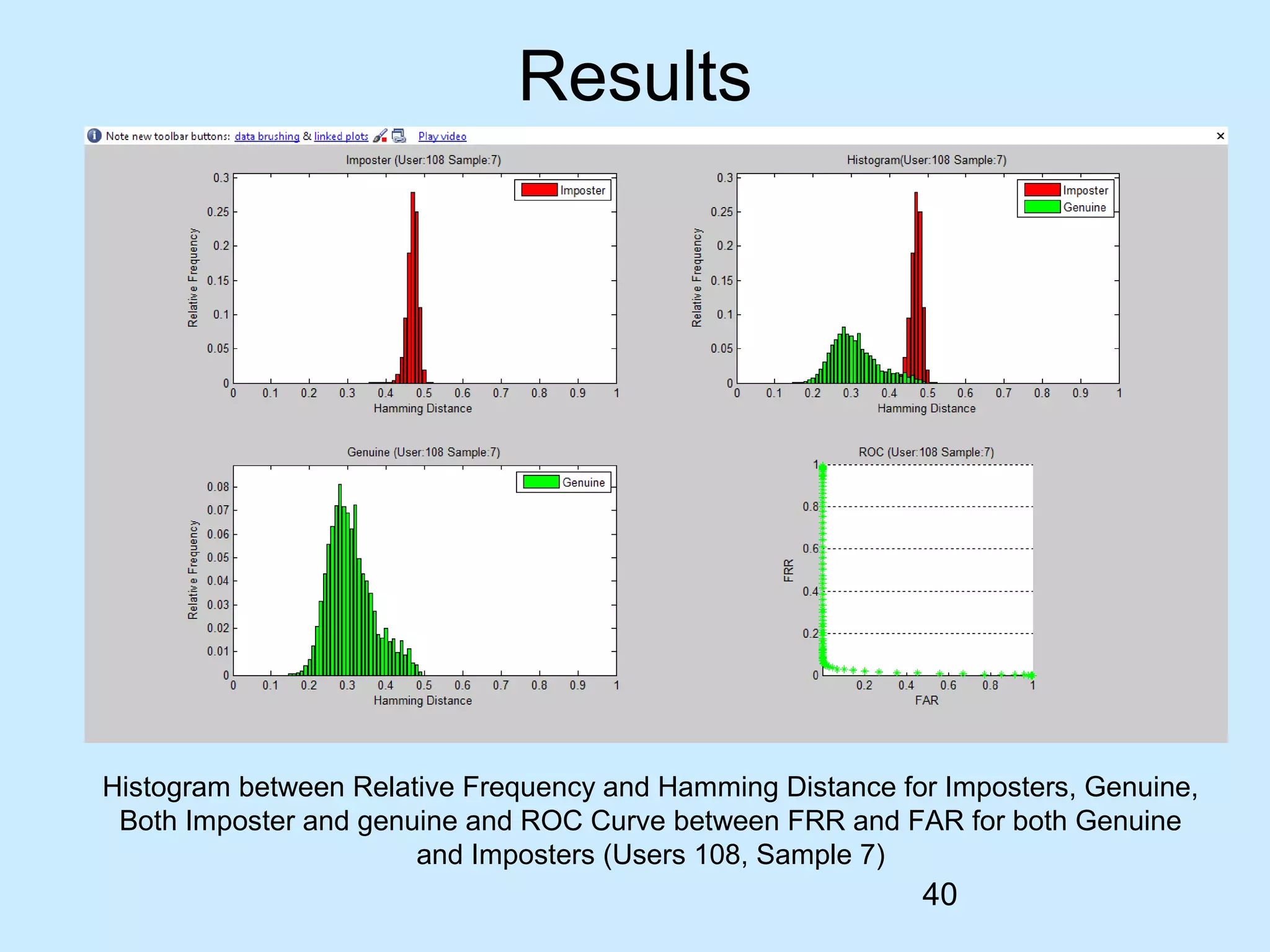 Results

Note new toolbar buttons: data brushing & linked plots Play video ×

Imposter (User:108 Sample:7)

Imposter

Relative Frequency

0.3
0.25
0.2
0.15
0.1
0.05
0

0 0.1 0.2 0.3 0.4 0.5 0.6 0.7 0.8 0.9 1
Hamming Distance

Histogram(User:108 Sample:7)

Imposter
Genuine

Relative Frequency

0.3
0.25
0.2
0.15
0.1
0.05
0

0 0.1 0.2 0.3 0.4 0.5 0.6 0.7 0.8 0.9 1
Hamming Distance

Genuine (User:108 Sample:7)

Genuine

Relative Frequency

0.08
0.07
0.06
0.05
0.04
0.03
0.02
0.01
0

0 0.1 0.2 0.3 0.4 0.5 0.6 0.7 0.8 0.9 1
Hamming Distance

ROC (User:108 Sample:7)

FRR

1
0.8
0.6
0.4
0.2
0

0.2 0.4 0.6 0.8 1
FAR

Histogram between Relative Frequency and Hamming Distance for Imposters, Genuine, Both Imposter and genuine and ROC Curve between FRR and FAR for both Genuine and Imposters (Users 108, Sample 7)

40